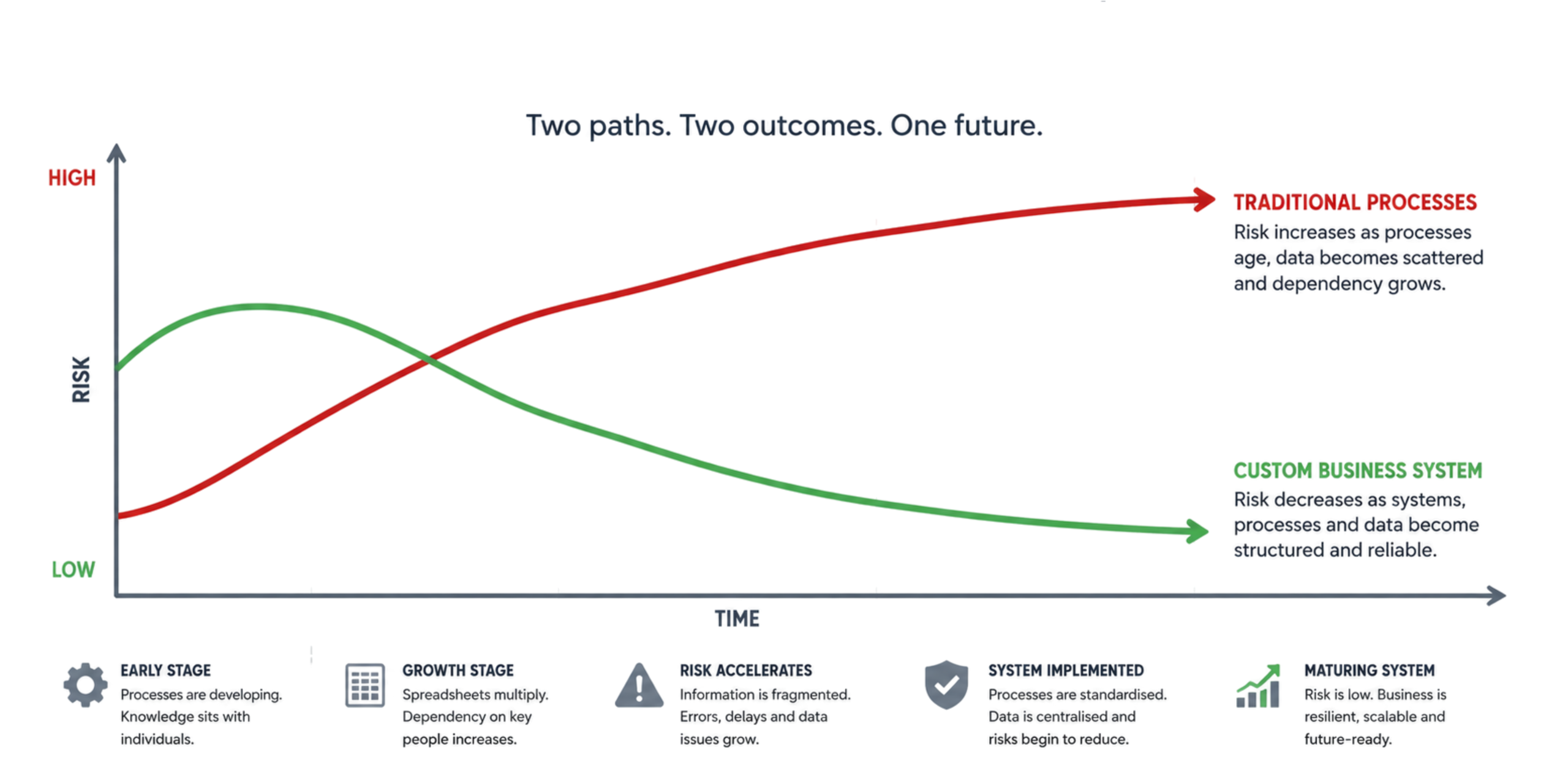 Two paths. Two outcomes. One future.

HIGH

RISK

LOW

TRADITIONAL PROCESSES
Risk increases as processes age, data becomes scattered and dependency grows.

CUSTOM BUSINESS SYSTEM
Risk decreases as systems, processes and data become structured and reliable.

TIME

EARLY STAGE
Processes are developing. Knowledge sits with individuals.

GROWTH STAGE
Spreadsheets multiply. Dependency on key people increases.

RISK ACCELERATES
Information is fragmented. Errors, delays and data issues grow.

SYSTEM IMPLEMENTED
Processes are standardised. Data is centralised and risks begin to reduce.

MATURING SYSTEM
Risk is low. Business is resilient, scalable and future-ready.